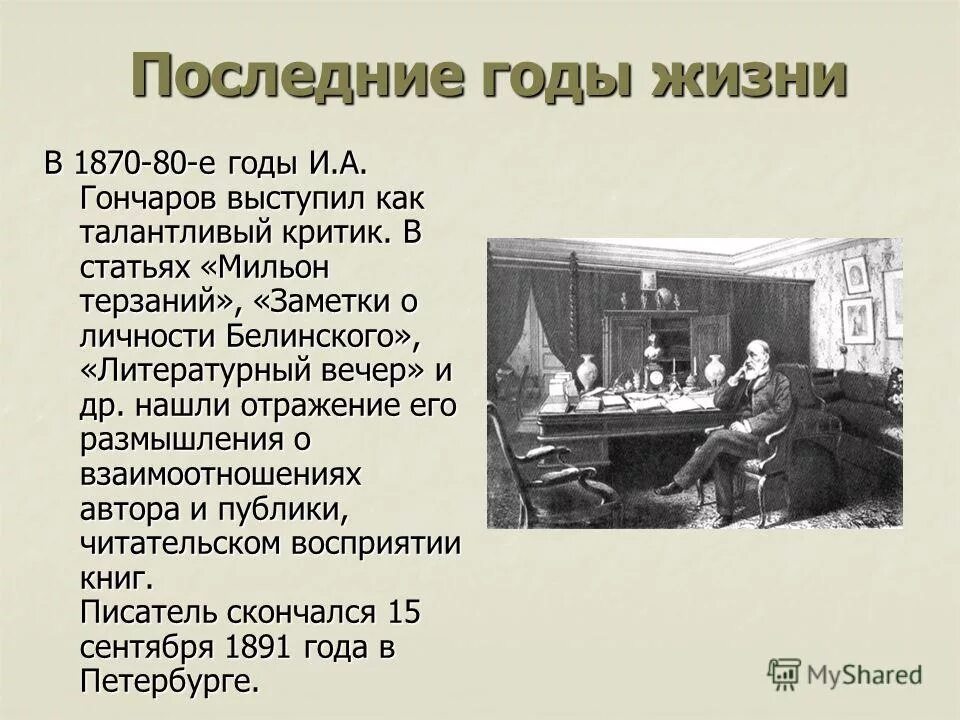 Последние годы жизни

В 1870-80-е годы И.А. Гончаров выступил как талантливый критик. В статьях «Мильон терзаний», «Заметки о личности Белинского», «Литературный вечер» и др. нашли отражение его размышления о взаимоотношениях автора и публики, читательском восприятии книг.
Писатель скончался 15 сентября 1891 года в Петербурге.

MyShared